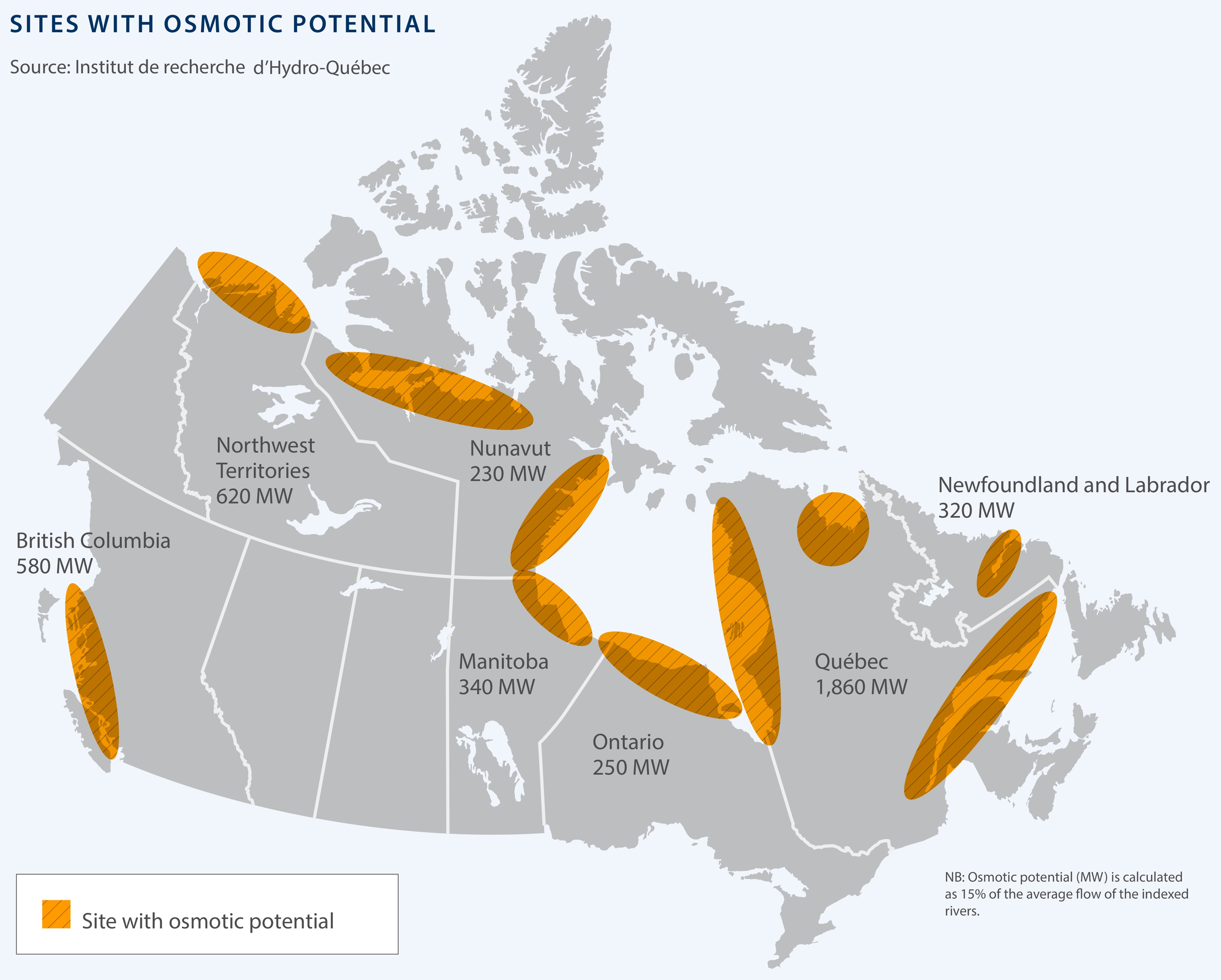 SITES WITH OSMOTIC POTENTIAL

Source: Institut de recherche d'Hydro-Québec

Northwest Territories 620 MW

Nunavut 230 MW

Newfoundland and Labrador 320 MW

British Columbia 580 MW

Manitoba 340 MW

Québec 1,860 MW

Ontario 250 MW

Site with osmotic potential

NB: Osmotic potential (MW) is calculated as 15% of the average flow of the indexed rivers.